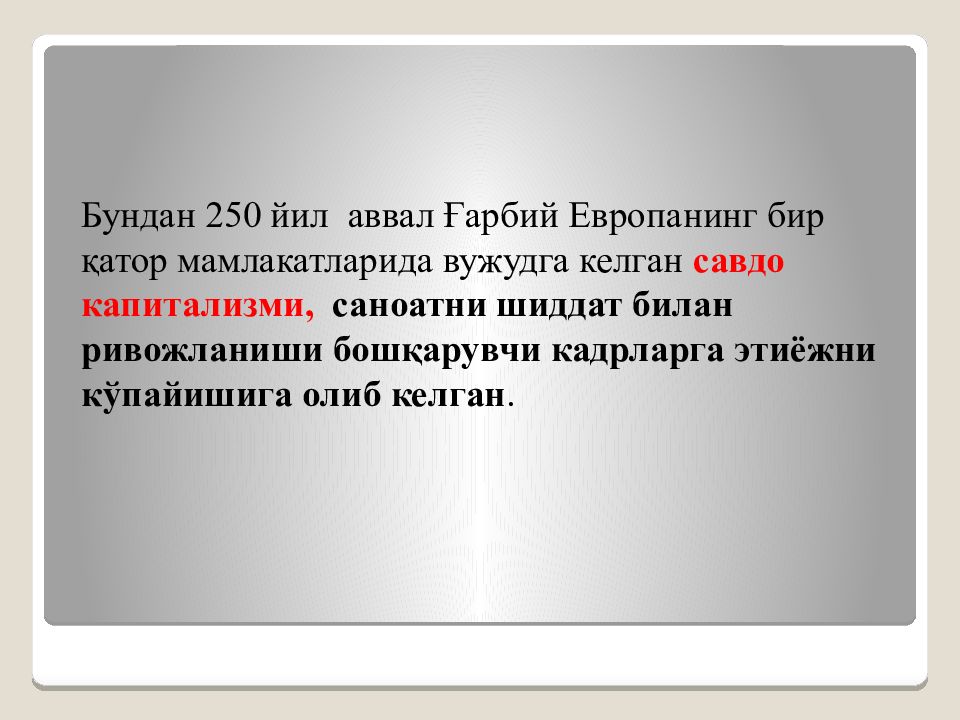 Бундан 250 йил аввал Ғарбий Европанинг бир қатор мамлакатларида вужудга келган савдо капитализми, саноатни шиддат билан ривожланиши бошқарувчи кадрларга этиёжни кўпайишига олиб келган.